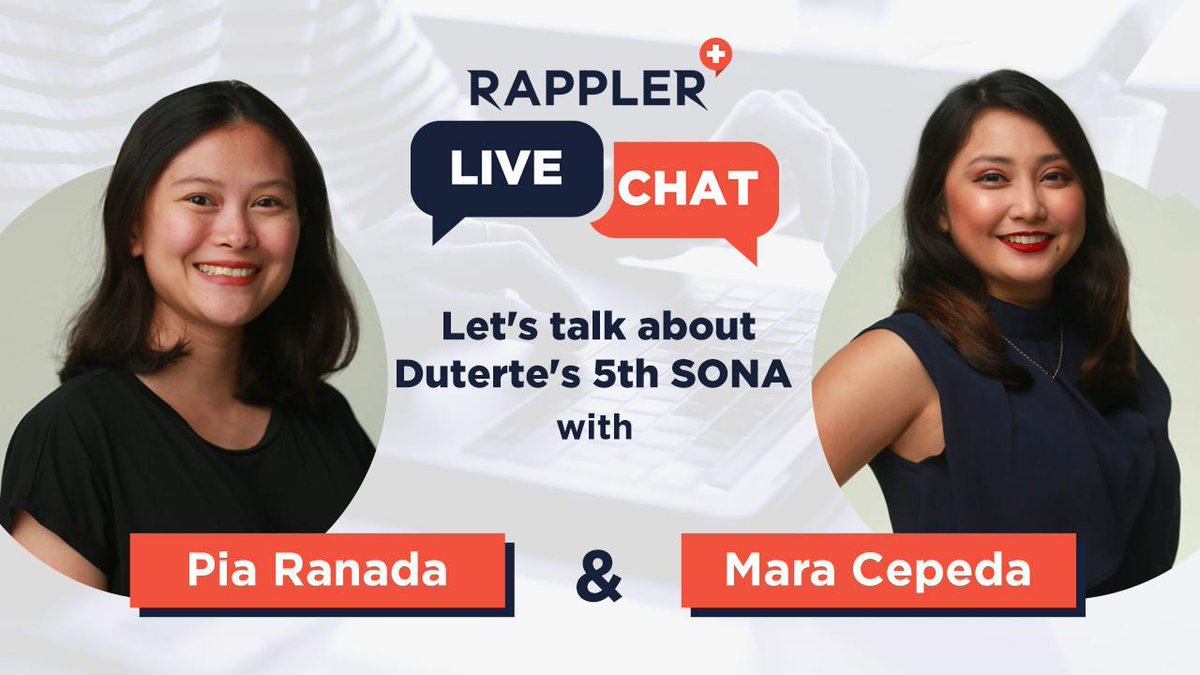 RAPPLER+

LIVE CHAT

Let's talk about Duterte's 5th SONA with

Pia Ranada & Mara Cepeda